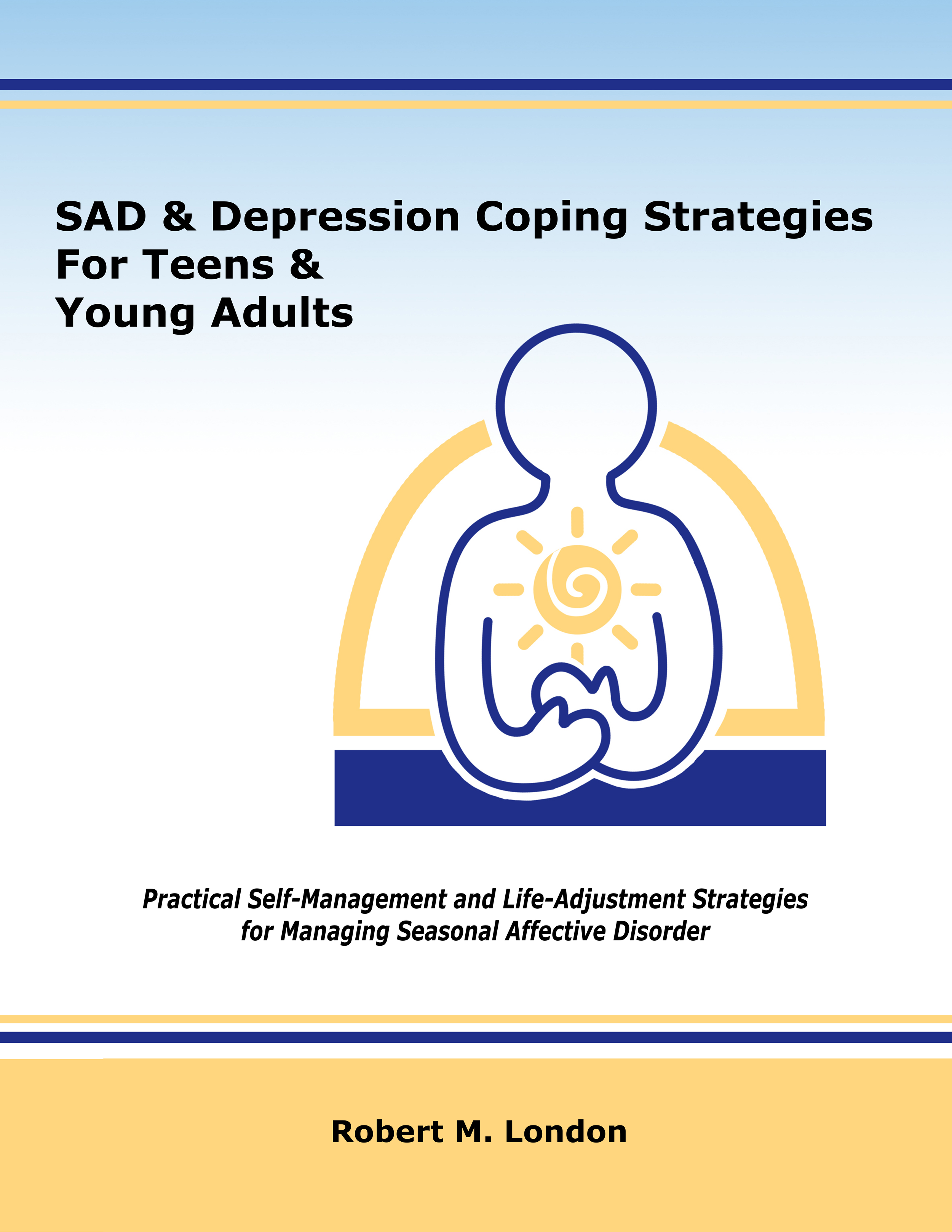 SAD & Depression Coping Strategies For Teens & Young Adults

Practical Self-Management and Life-Adjustment Strategies for Managing Seasonal Affective Disorder

Robert M. London